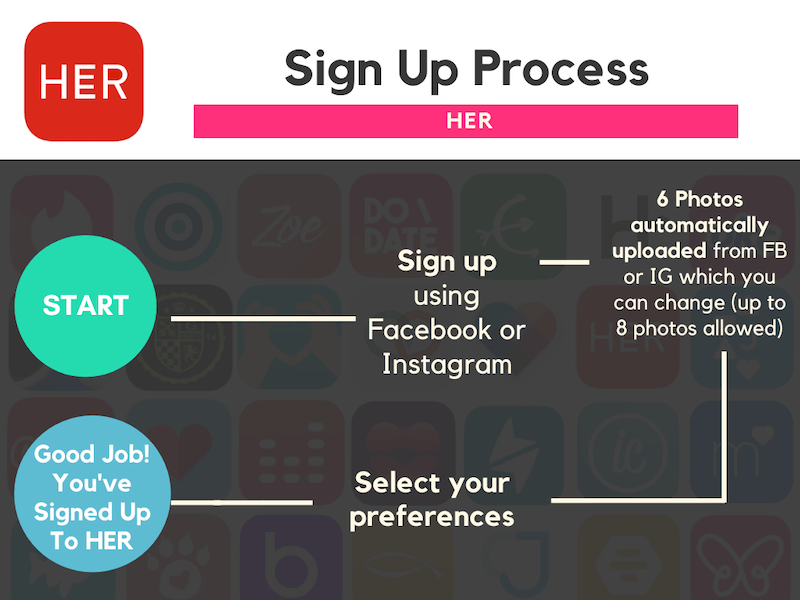 HER

Sign Up Process

HER

START

Sign up using Facebook or Instagram

6 Photos automatically uploaded from FB or IG which you can change (up to 8 photos allowed)

Select your preferences

Good Job! You've Signed Up To HER